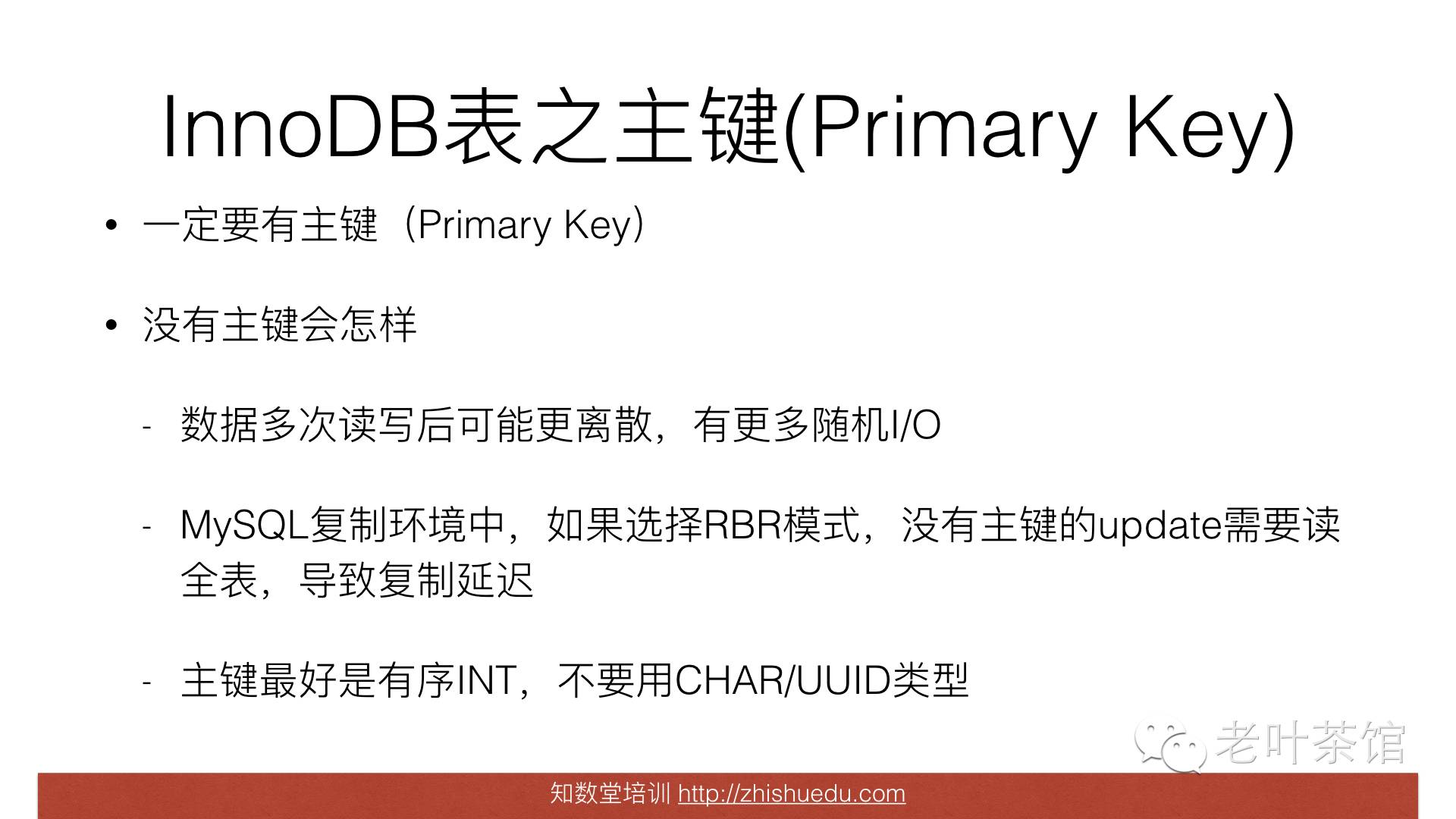 InnoDB表之主键(Primary Key)

• 一定要有主键（Primary Key）

• 没有主键会怎样

- 数据多次读写后可能更离散，有更多随机I/O

- MySQL复制环境中，如果选择RBR模式，没有主键的update需要读全表，导致复制延迟

- 主键最好是有序INT，不要用CHAR/UUID类型

老叶茶馆

知数堂培训 http://zhishuedu.com